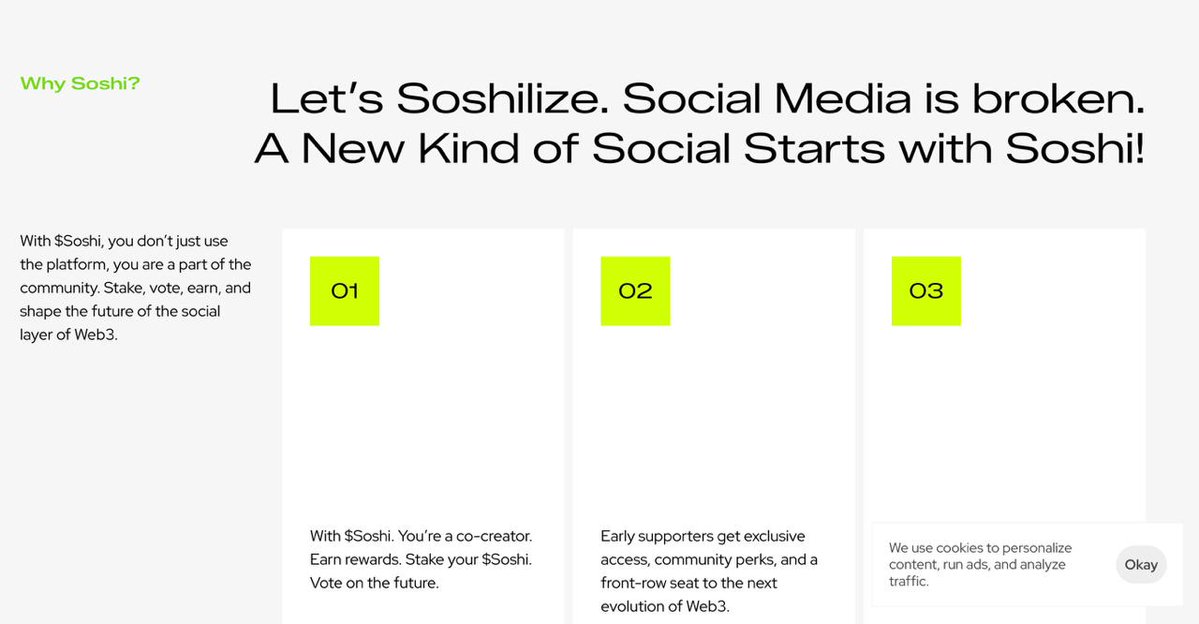 Why Soshi?

Let's Soshilize. Social Media is broken. A New Kind of Social Starts with Soshi!

With \$Soshi, you don't just use the platform, you are a part of the community. Stake, vote, earn, and shape the future of the social layer of Web3.

01

With \$Soshi. You're a co-creator. Earn rewards. Stake your \$Soshi. Vote on the future.

02

Early supporters get exclusive access, community perks, and a front-row seat to the next evolution of Web3.

03

We use cookies to personalize content, run ads, and analyze traffic.

Okay